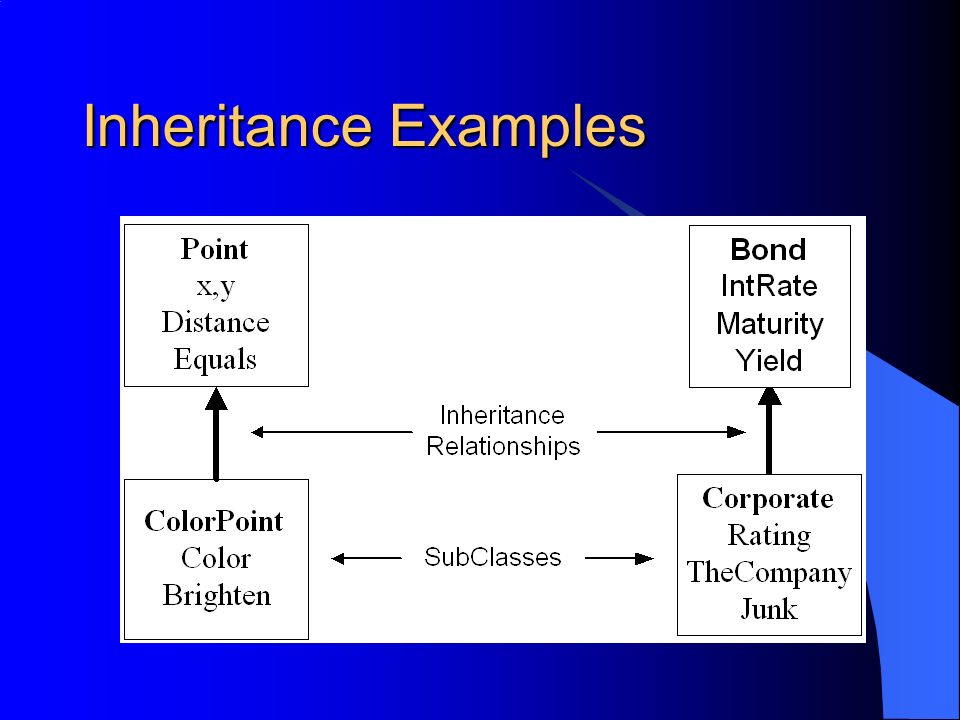 Inheritance Examples

Point
x,y
Distance
Equals

Bond
IntRate
Maturity
Yield

Inheritance Relationships

ColorPoint
Color
Brighten

SubClasses

Corporate
Rating
TheCompany
Junk